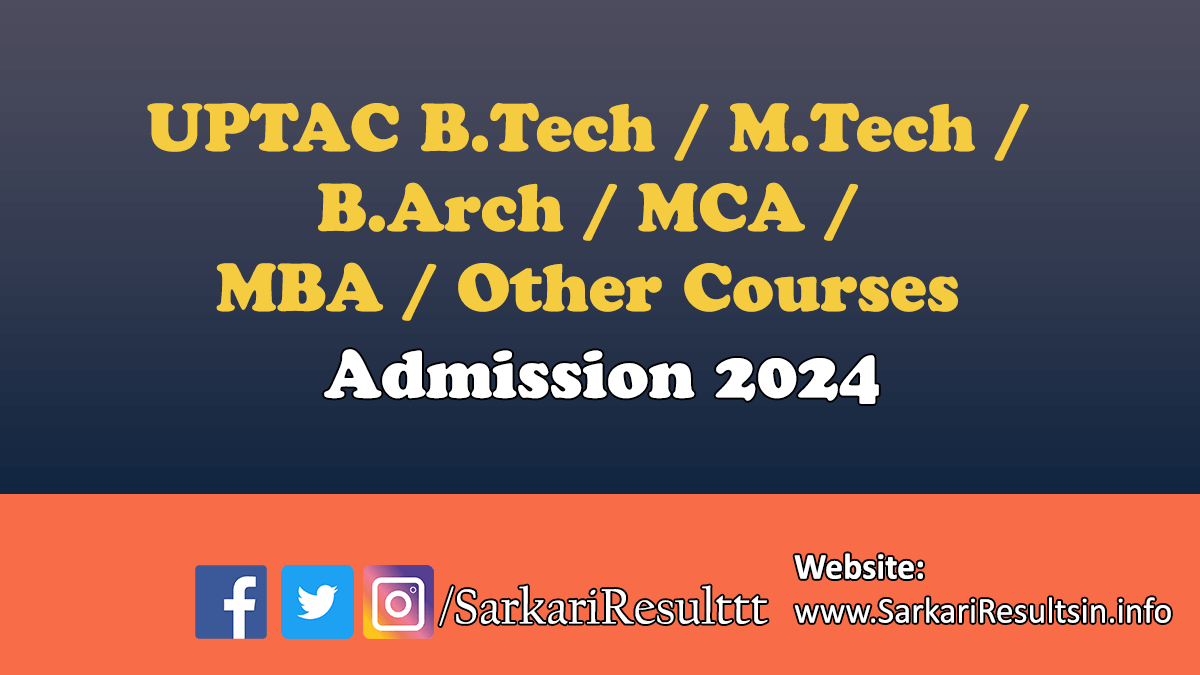 UPTAC B.Tech / M.Tech / B.Arch / MCA / MBA / Other Courses

Admission 2024

/SarkariResulttt

Website:
www.SarkariResultsin.info